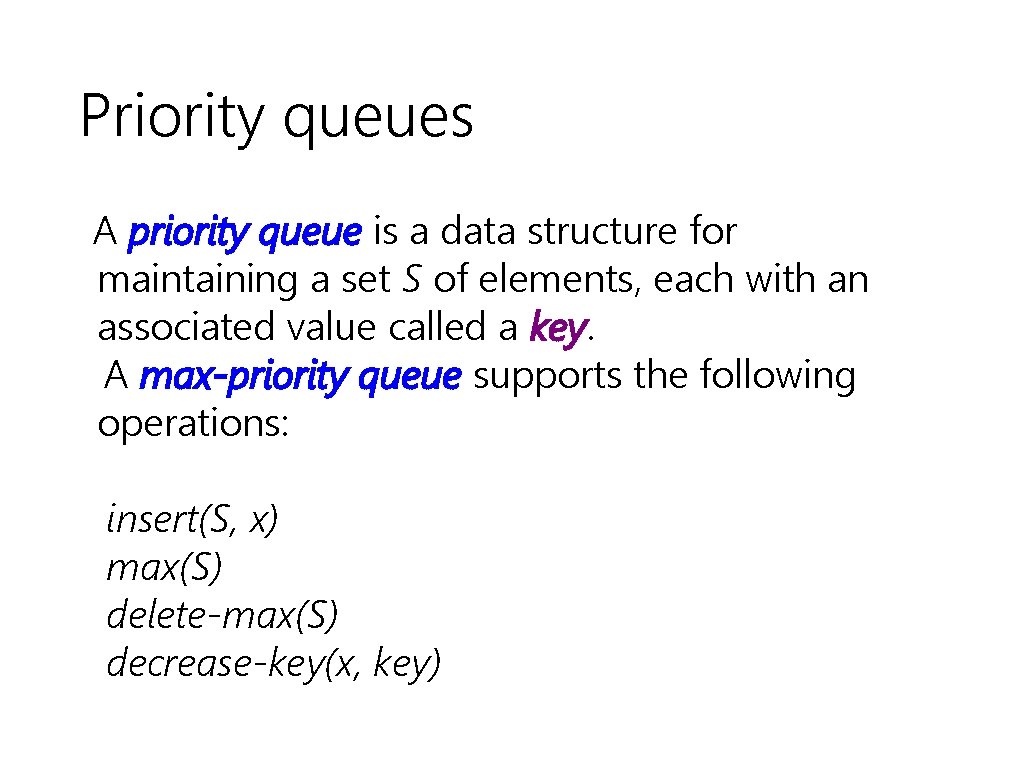 Priority queues

A priority queue is a data structure for maintaining a set S of elements, each with an associated value called a key.
A max-priority queue supports the following operations:

insert(S, x)
max(S)
delete-max(S)
decrease-key(x, key)